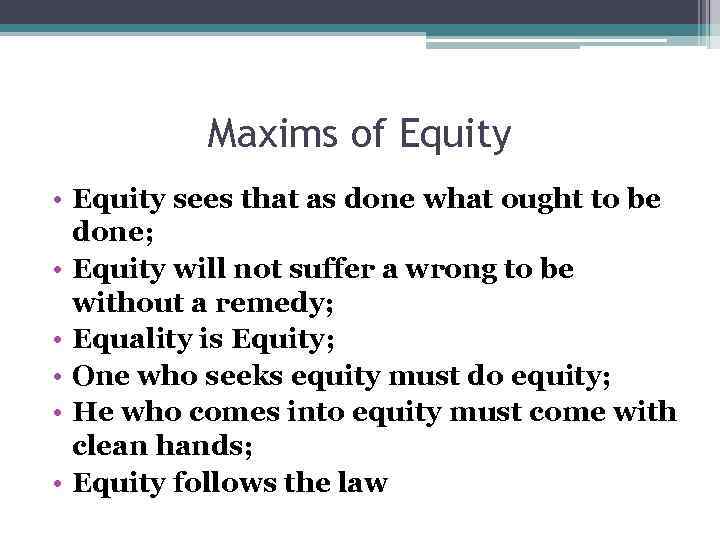 Maxims of Equity

• Equity sees that as done what ought to be done;
• Equity will not suffer a wrong to be without a remedy;
• Equality is Equity;
• One who seeks equity must do equity;
• He who comes into equity must come with clean hands;
• Equity follows the law